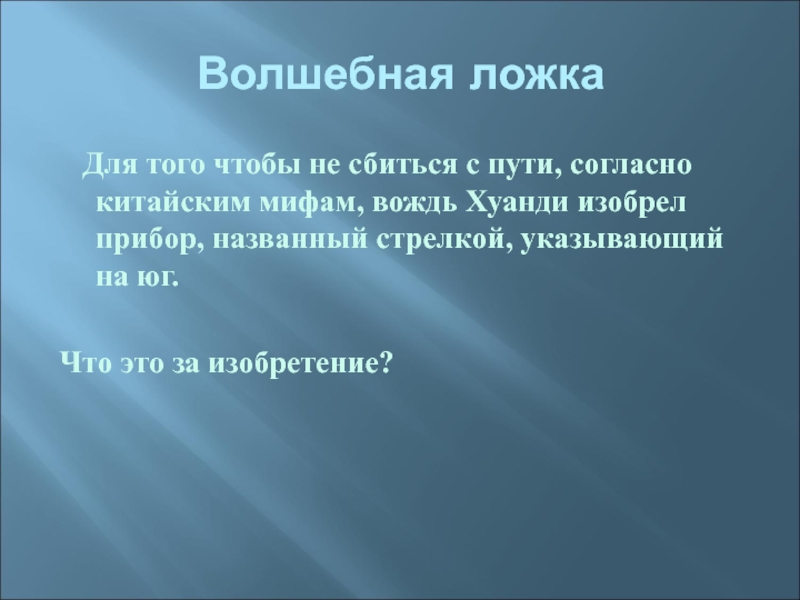 Волшебная ложка

Для того чтобы не сбиться с пути, согласно китайским мифам, вождь Хуанди изобрел прибор, названный стрелкой, указывающий на юг.

Что это за изобретение?